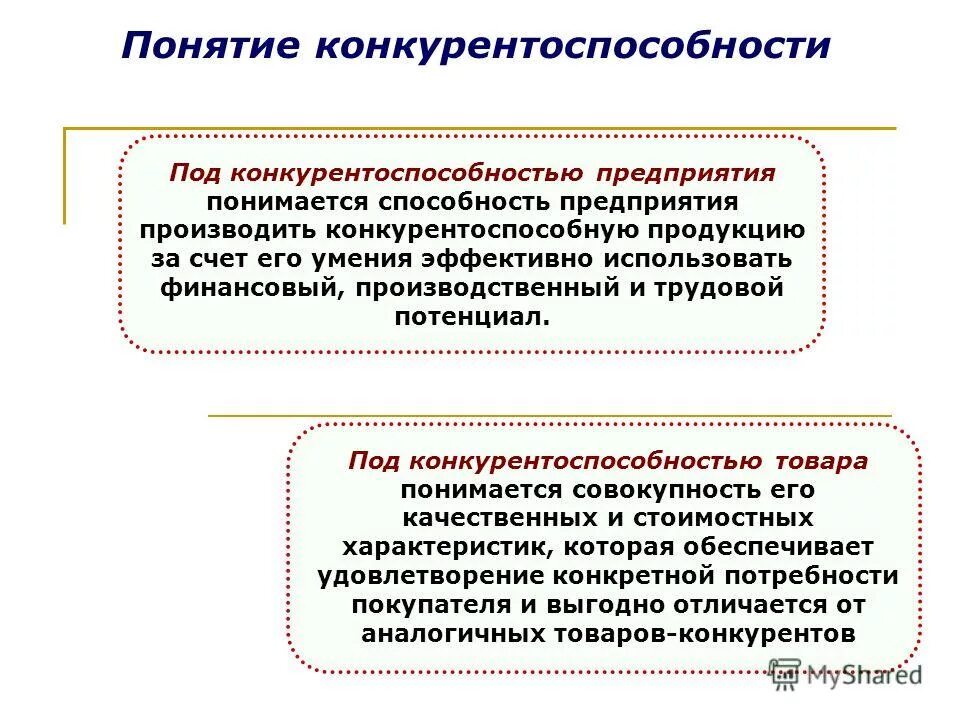 Понятие конкурентоспособности

Под конкурентоспособностью предприятия понимается способность предприятия производить конкурентоспособную продукцию за счет его умения эффективно использовать финансовый, производственный и трудовой потенциал.

Под конкурентоспособностью товара понимается совокупность его качественных и стоимостных характеристик, которая обеспечивает удовлетворение конкретной потребности покупателя и выгодно отличается от аналогичных товаров-конкурентов

MyShared